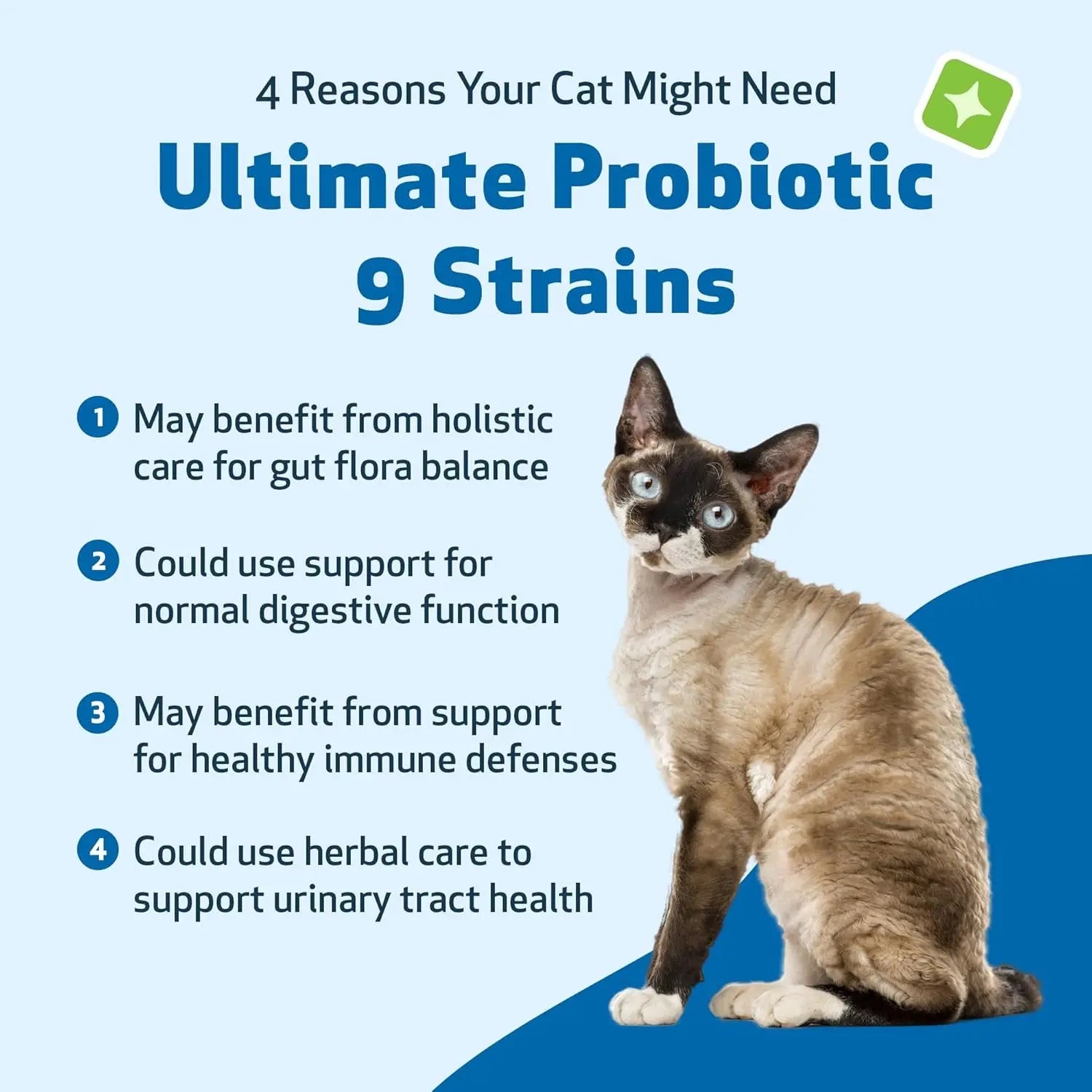 4 Reasons Your Cat Might Need

Ultimate Probiotic 9 Strains

1 May benefit from holistic care for gut flora balance

2 Could use support for normal digestive function

3 May benefit from support for healthy immune defenses

4 Could use herbal care to support urinary tract health